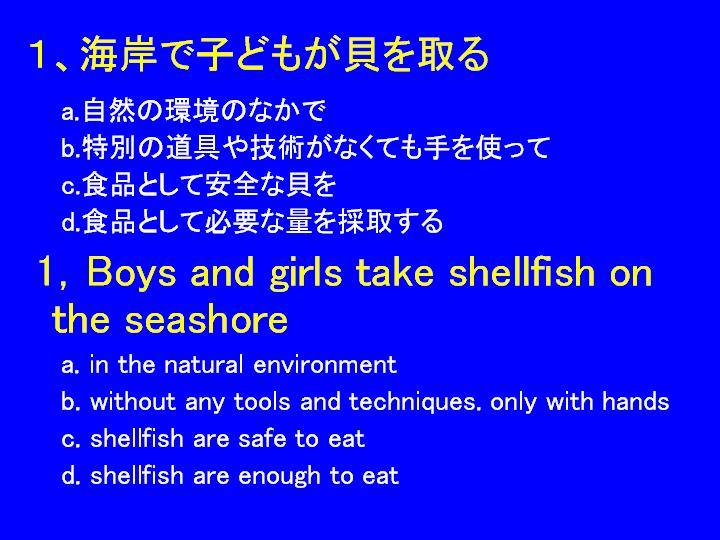 1、海岸で子どもが貝を取る

a.自然の環境のなかで
b.特別の道具や技術がなくても手を使って
c.食品として安全な貝を
d.食品として必要な量を採取する

1, Boys and girls take shellfish on the seashore

a. in the natural environment
b. without any tools and techniques. only with hands
c. shellfish are safe to eat
d. shellfish are enough to eat